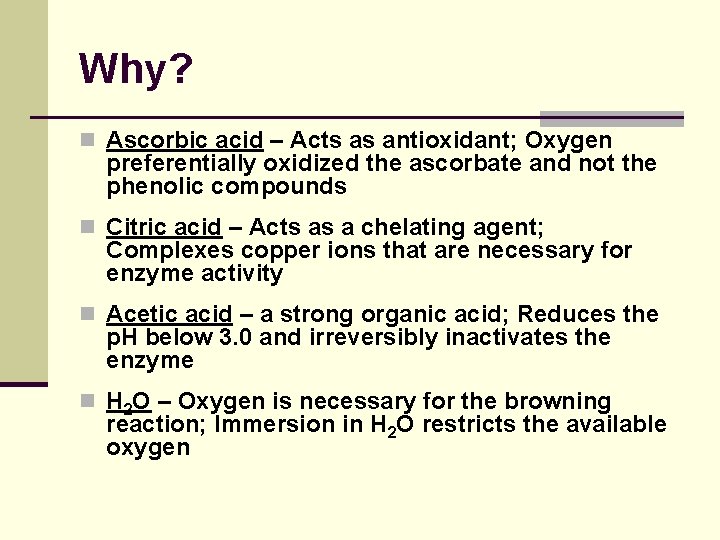 Why?

Ascorbic acid – Acts as antioxidant; Oxygen preferentially oxidized the ascorbate and not the phenolic compounds

Citric acid – Acts as a chelating agent; Complexes copper ions that are necessary for enzyme activity

Acetic acid – a strong organic acid; Reduces the pH below 3.0 and irreversibly inactivates the enzyme

$H_2O$ – Oxygen is necessary for the browning reaction; Immersion in $H_2O$ restricts the available oxygen